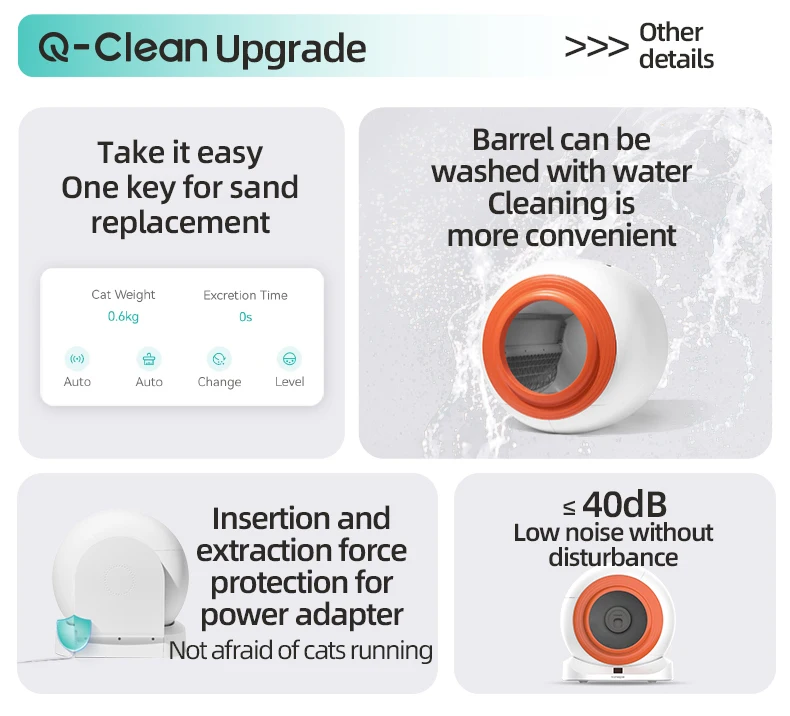 Q-Clean Upgrade

>>> Other details

Take it easy
One key for sand replacement

Cat Weight
0.6kg

Excretion Time
0s

Auto

Auto

Change

Level

Barrel can be washed with water
Cleaning is more convenient

Insertion and extraction force protection for power adapter
Not afraid of cats running

≤ 40dB
Low noise without disturbance